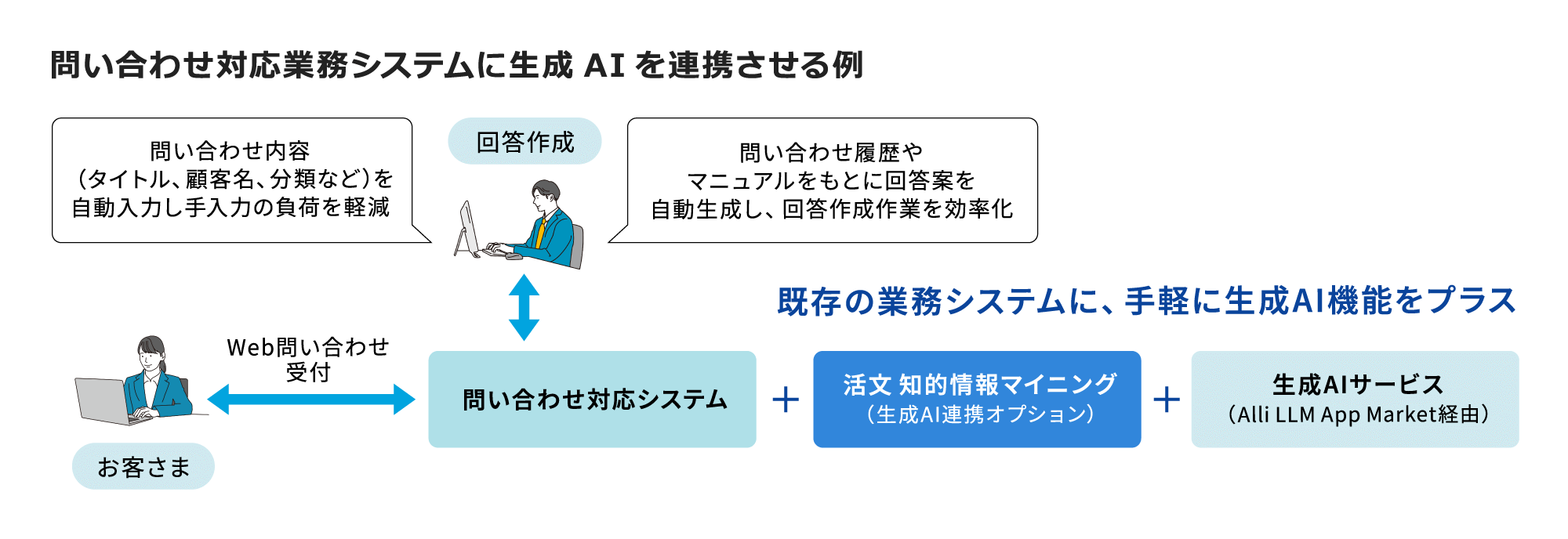 問い合わせ対応業務システムに生成 AI を連携させる例

問い合わせ内容
(タイトル、顧客名、分類など)を
自動入力し手入力の負荷を軽減

回答作成

問い合わせ履歴や
マニュアルをもとに回答案を
自動生成し、回答作成作業を効率化

既存の業務システムに、手軽に生成AI機能をプラス

Web問い合わせ
受付

問い合わせ対応システム

+

活文 知的情報マイニング
(生成AI連携オプション)

+

生成AIサービス
(Alli LLM App Market経由)

お客さま